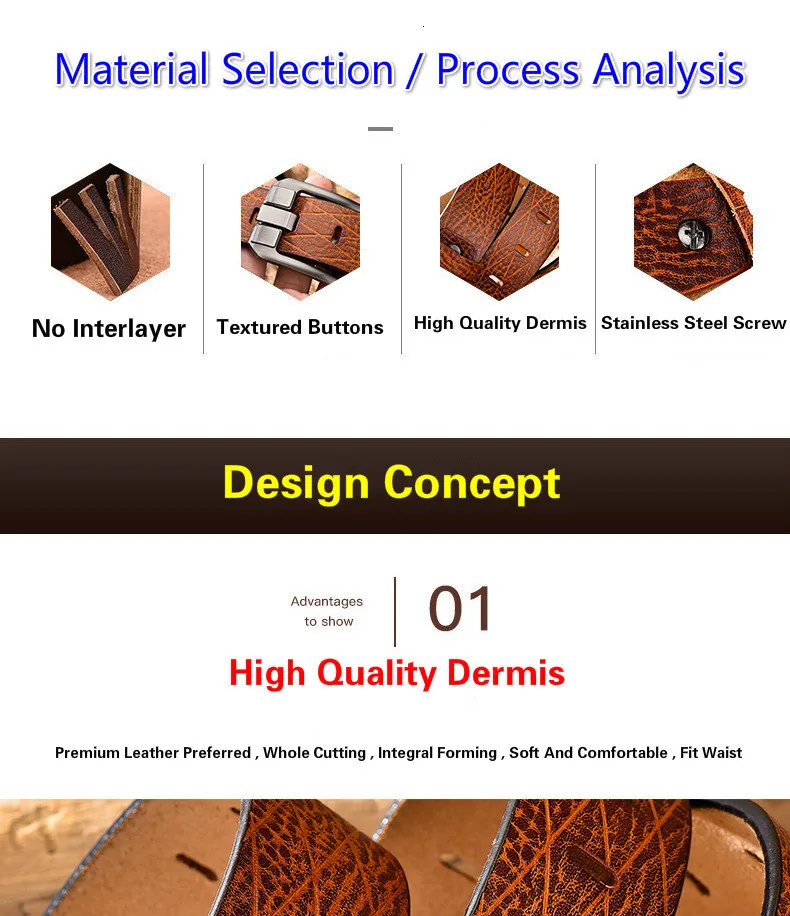 Material Selection / Process Analysis

No Interlayer

Textured Buttons

High Quality Dermis

Stainless Steel Screw

Design Concept

Advantages to show

01

High Quality Dermis

Premium Leather Preferred , Whole Cutting , Integral Forming , Soft And Comfortable , Fit Waist